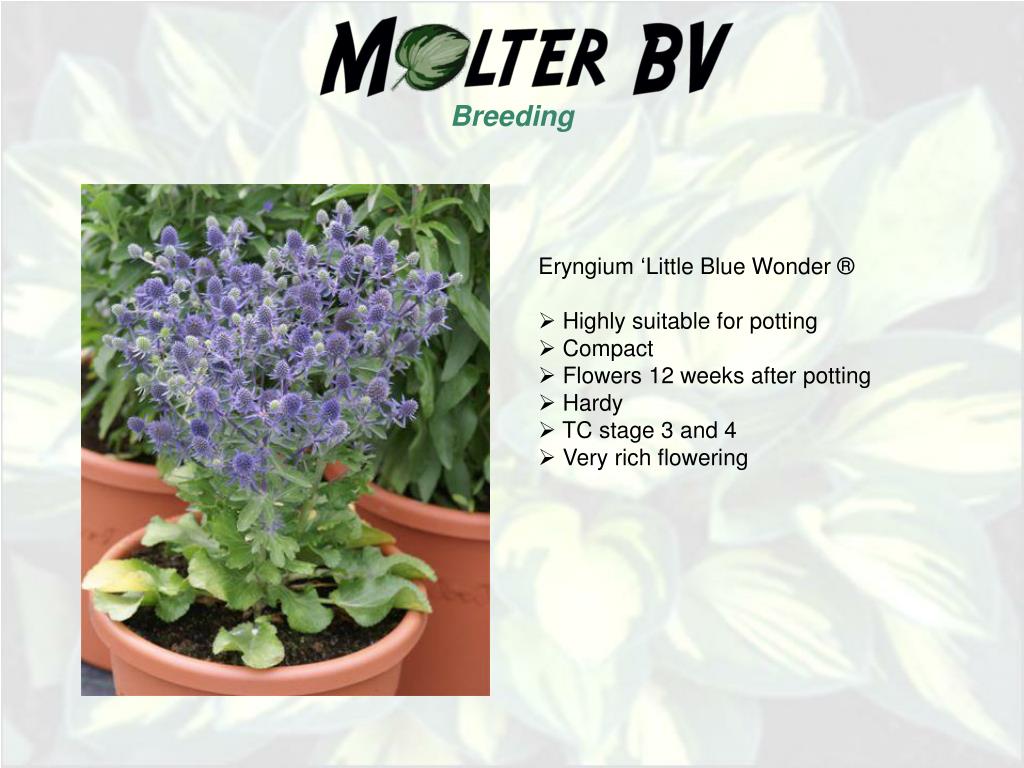 MOLTER BV
Breeding

Eryngium ‘Little Blue Wonder ®

➢ Highly suitable for potting
➢ Compact
➢ Flowers 12 weeks after potting
➢ Hardy
➢ TC stage 3 and 4
➢ Very rich flowering